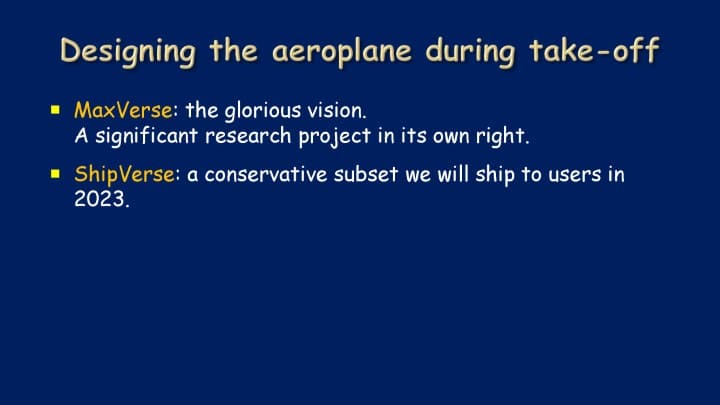 Designing the aeroplane during take-off

- MaxVerse: the glorious vision.
A significant research project in its own right.

- ShipVerse: a conservative subset we will ship to users in 2023.